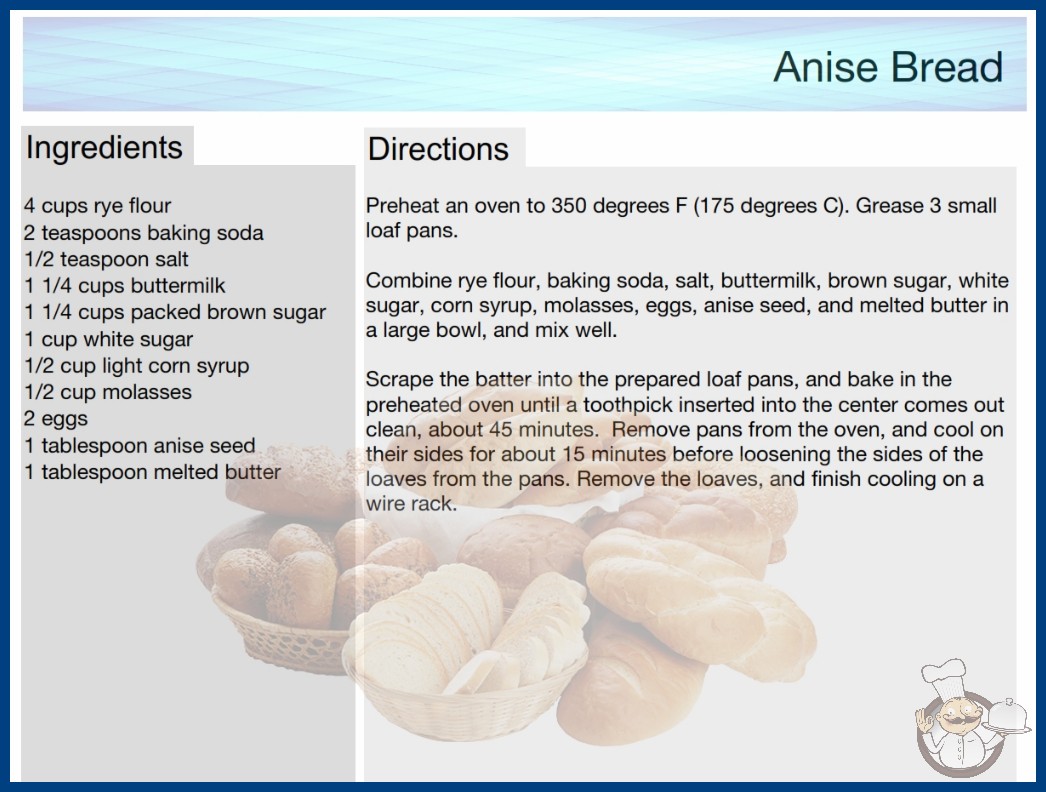 Anise Bread

Ingredients

4 cups rye flour
2 teaspoons baking soda
1/2 teaspoon salt
1 1/4 cups buttermilk
1 1/4 cups packed brown sugar
1 cup white sugar
1/2 cup light corn syrup
1/2 cup molasses
2 eggs
1 tablespoon anise seed
1 tablespoon melted butter

Directions

Preheat an oven to 350 degrees F (175 degrees C). Grease 3 small loaf pans.

Combine rye flour, baking soda, salt, buttermilk, brown sugar, white sugar, corn syrup, molasses, eggs, anise seed, and melted butter in a large bowl, and mix well.

Scrape the batter into the prepared loaf pans, and bake in the preheated oven until a toothpick inserted into the center comes out clean, about 45 minutes. Remove pans from the oven, and cool on their sides for about 15 minutes before loosening the sides of the loaves from the pans. Remove the loaves, and finish cooling on a wire rack.